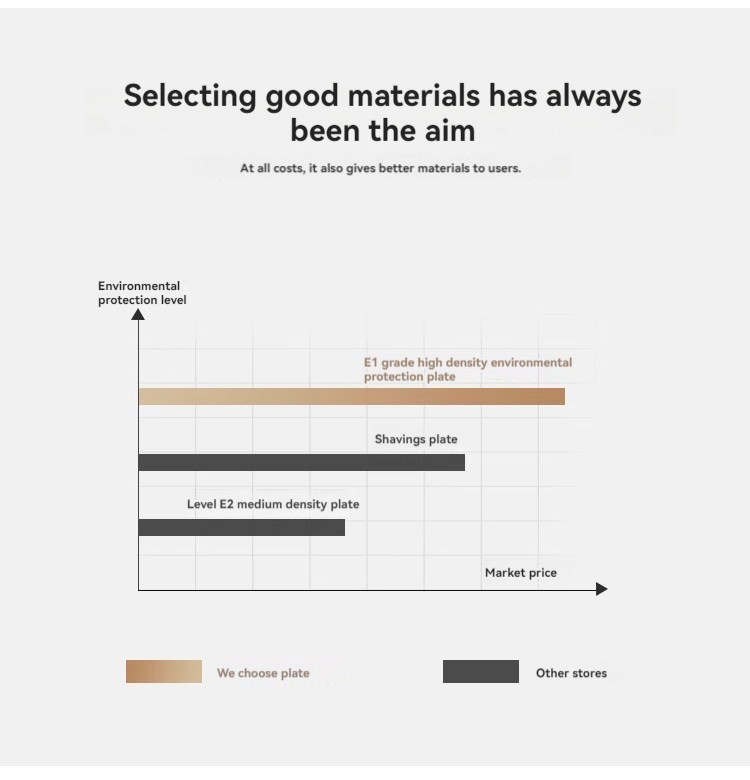 Selecting good materials has always been the aim

At all costs, it also gives better materials to users.

Environmental protection level

E1 grade high density environmental protection plate

Shavings plate

Level E2 medium density plate

Market price

We choose plate

Other stores